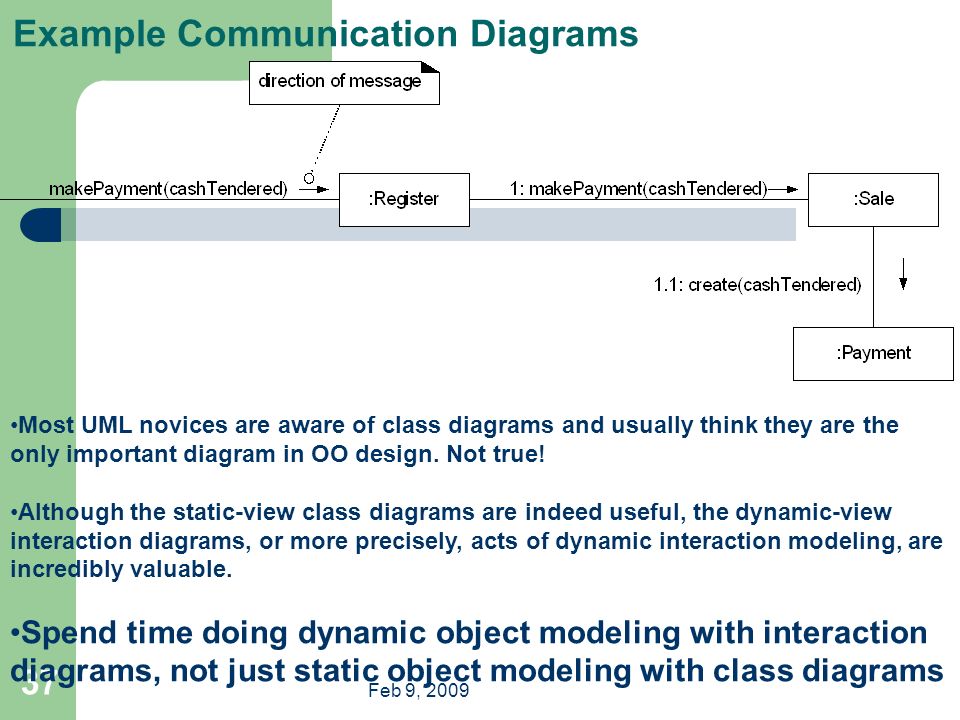 Example Communication Diagrams

direction of message

makePayment(cashTendered)

:Register

1: makePayment(cashTendered)

:Sale

1.1: create(cashTendered)

:Payment

•Most UML novices are aware of class diagrams and usually think they are the only important diagram in OO design. Not true!

•Although the static-view class diagrams are indeed useful, the dynamic-view interaction diagrams, or more precisely, acts of dynamic interaction modeling, are incredibly valuable.

•Spend time doing dynamic object modeling with interaction diagrams, not just static object modeling with class diagrams

37

Feb 9, 2009